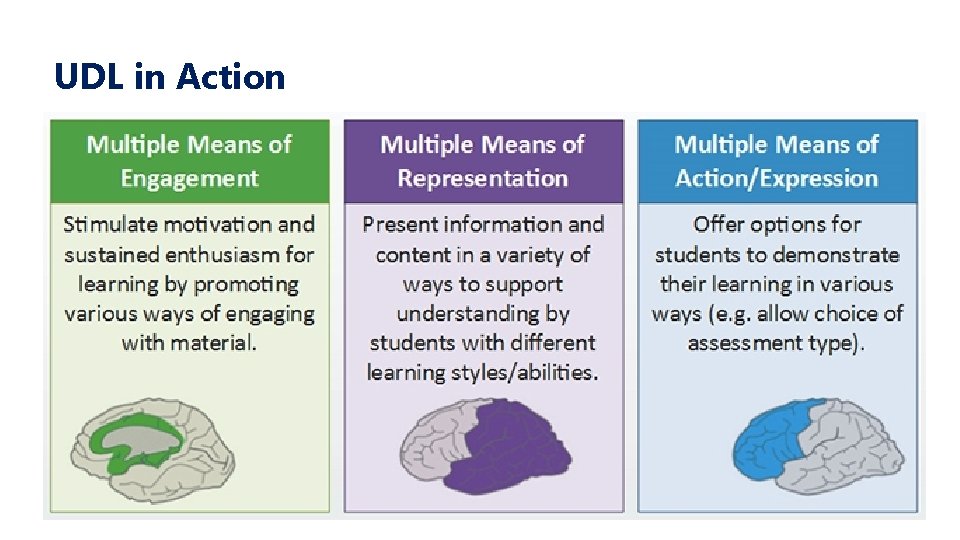 UDL in Action

Multiple Means of Engagement

Stimulate motivation and sustained enthusiasm for learning by promoting various ways of engaging with material.

Multiple Means of Representation

Present information and content in a variety of ways to support understanding by students with different learning styles/abilities.

Multiple Means of Action/Expression

Offer options for students to demonstrate their learning in various ways (e.g. allow choice of assessment type).